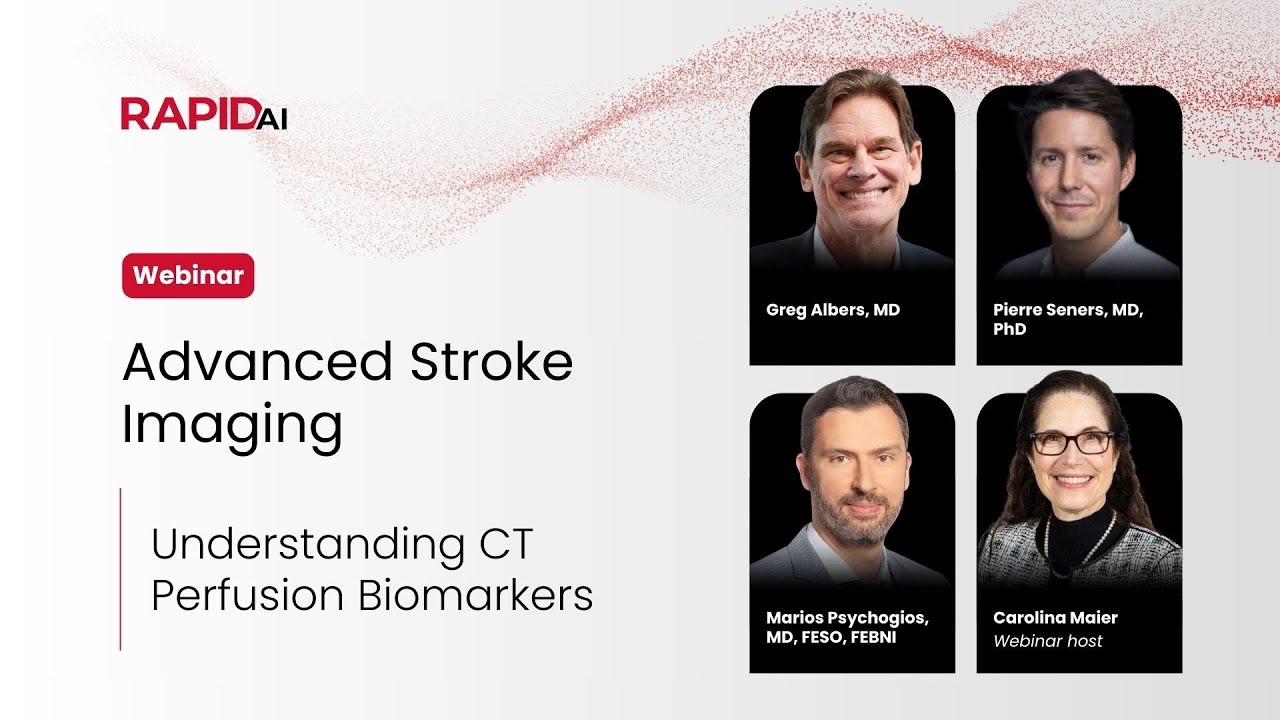 RAPIDAI

Webinar

Advanced Stroke Imaging

Understanding CT Perfusion Biomarkers

Greg Albers, MD

Pierre Seners, MD, PhD

Marios Psychogios, MD, FESO, FEBNI

Carolina Maier
Webinar host